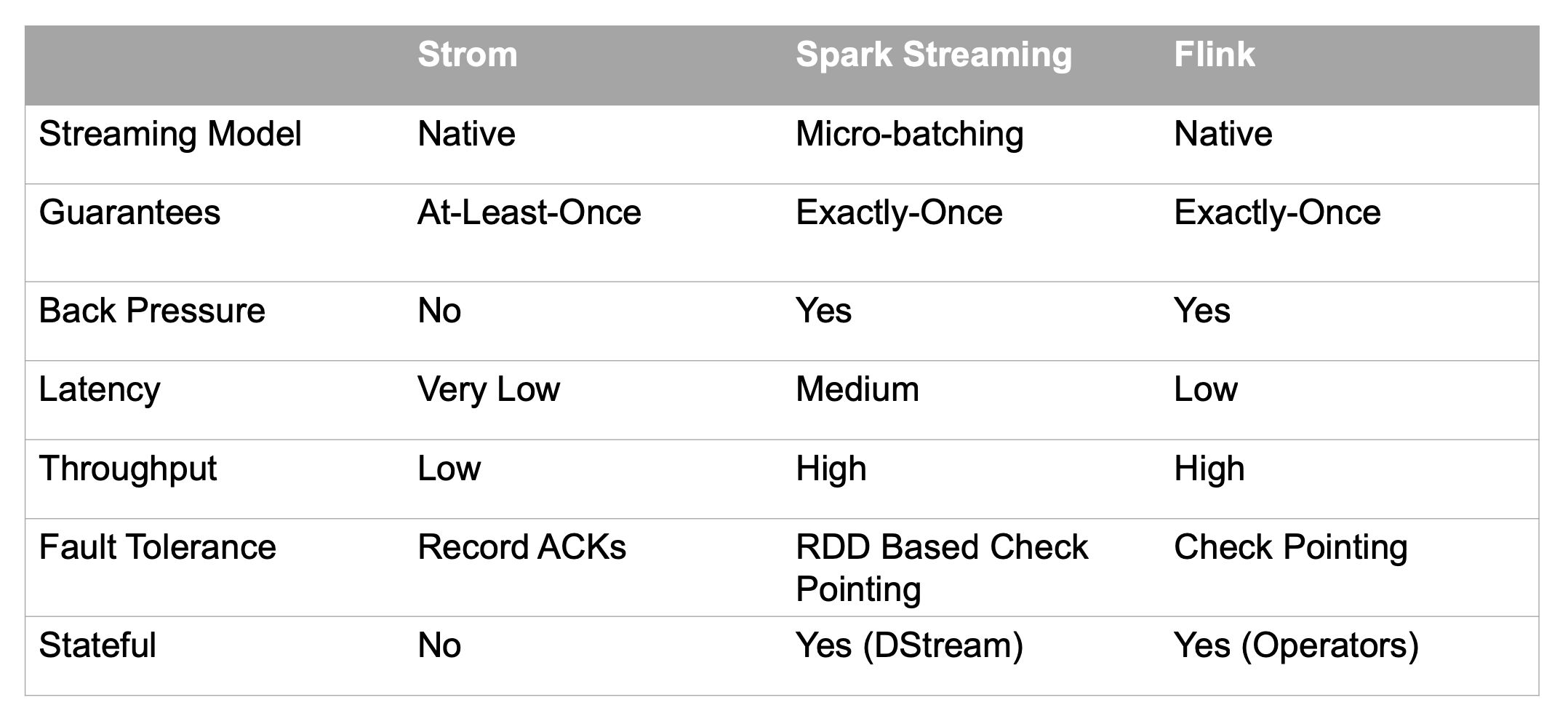 | | Strom | Spark Streaming | Flink |
|---|---|---|---|
| Streaming Model | Native | Micro-batching | Native |
| Guarantees | At-Least-Once | Exactly-Once | Exactly-Once |
| Back Pressure | No | Yes | Yes |
| Latency | Very Low | Medium | Low |
| Throughput | Low | High | High |
| Fault Tolerance | Record ACKs | RDD Based Check Pointing | Check Pointing |
| Stateful | No | Yes (DStream) | Yes (Operators) |